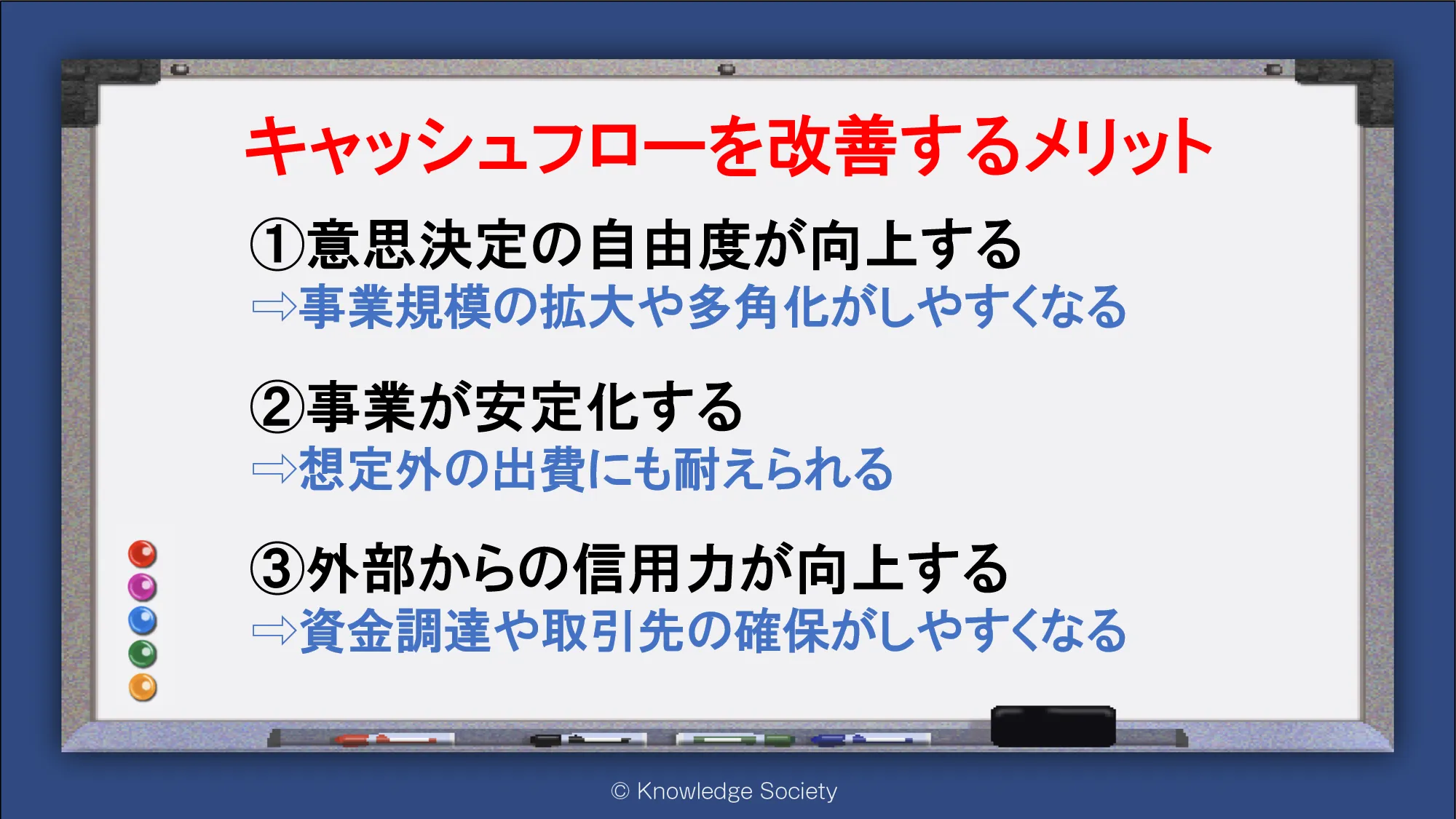 キャッシュフローを改善するメリット

①意思決定の自由度が向上する
⇨事業規模の拡大や多角化がしやすくなる

②事業が安定化する
⇨想定外の出費にも耐えられる

③外部からの信用力が向上する
⇨資金調達や取引先の確保がしやすくなる

© Knowledge Society